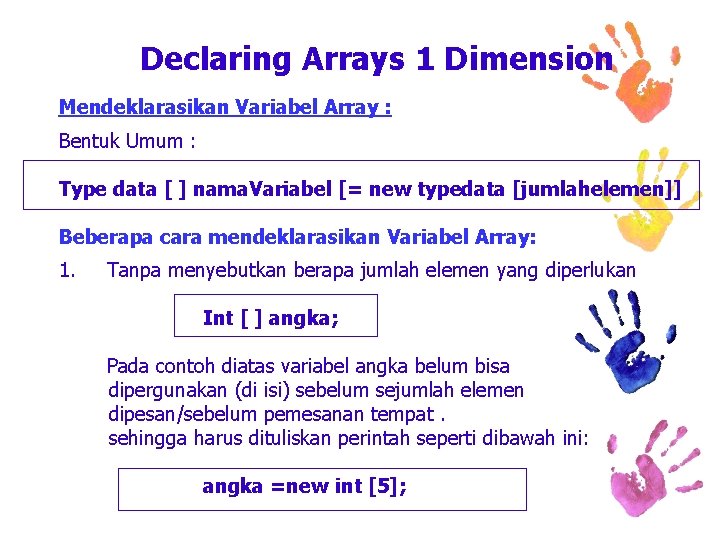 Declaring Arrays 1 Dimension

Mendeklarasikan Variabel Array :

Bentuk Umum :

Type data [ ] namaVariabel [= new typedata [jumlahelemen]]

Beberapa cara mendeklarasikan Variabel Array:

1. Tanpa menyebutkan berapa jumlah elemen yang diperlukan

Int [ ] angka;

Pada contoh diatas variabel angka belum bisa dipergunakan (di isi) sebelum sejumlah elemen dipesan/sebelum pemesanan tempat . sehingga harus dituliskan perintah seperti dibawah ini:

angka =new int [5];